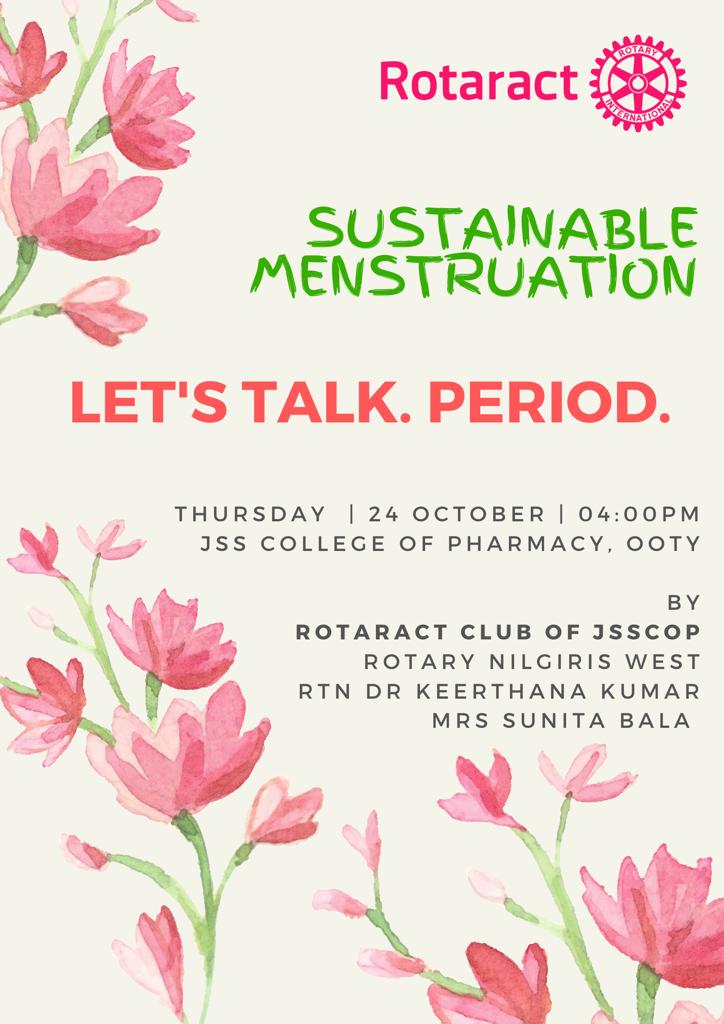 Rotaract ROTARY INTERNATIONAL

SUSTAINABLE MENSTRUATION

LET'S TALK. PERIOD.

THURSDAY | 24 OCTOBER | 04:00PM
JSS COLLEGE OF PHARMACY, OOTY

BY
ROTARACT CLUB OF JSSCOP
ROTARY NILGIRIS WEST
RTN DR KEERTHANA KUMAR
MRS SUNITA BALA